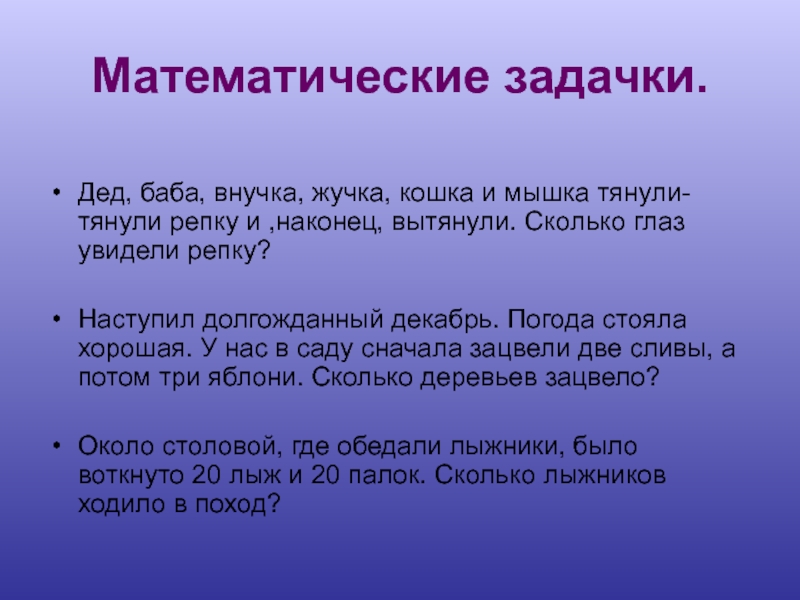 Математические задачки.

• Дед, баба, внучка, жучка, кошка и мышка тянули-тянули репку и ,наконец, вытянули. Сколько глаз увидели репку?

• Наступил долгожданный декабрь. Погода стояла хорошая. У нас в саду сначала зацвели две сливы, а потом три яблони. Сколько деревьев зацвело?

• Около столовой, где обедали лыжники, было воткнуто 20 лыж и 20 палок. Сколько лыжников ходило в поход?